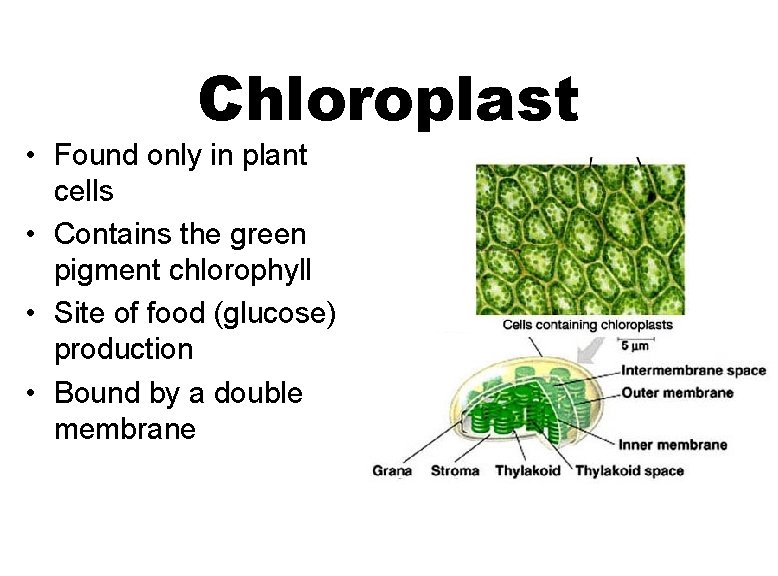 Chloroplast

• Found only in plant cells
• Contains the green pigment chlorophyll
• Site of food (glucose) production
• Bound by a double membrane

Cells containing chloroplasts
5 µm
Intermembrane space
Outer membrane
Inner membrane
Grana
Stroma
Thylakoid
Thylakoid space